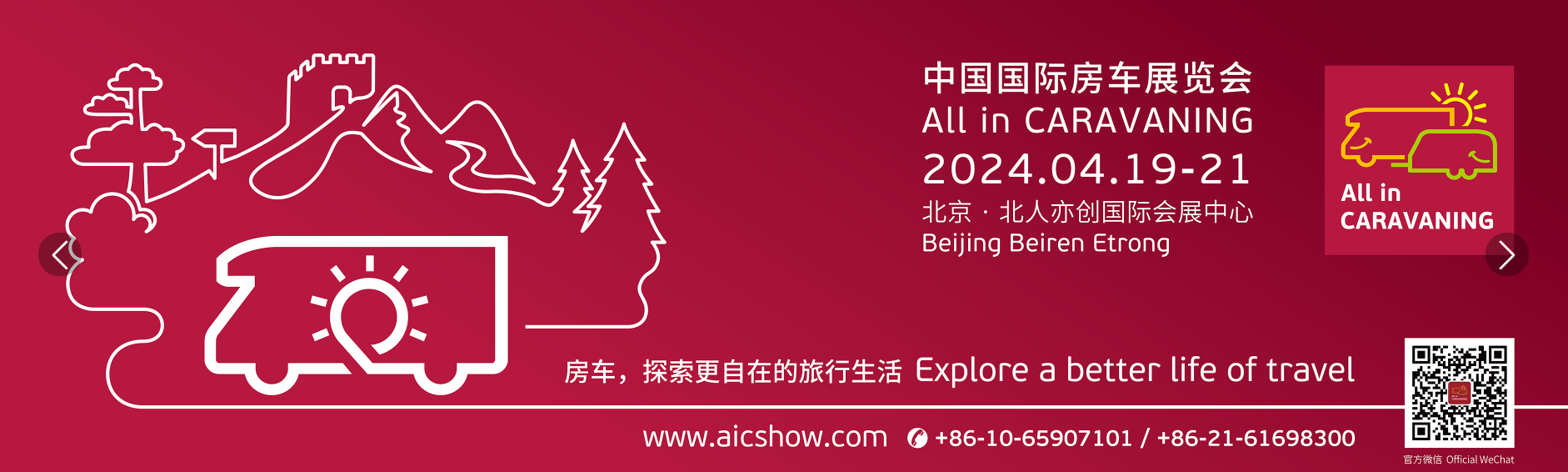 中国国际房车展览会
All in CARAVANING
2024.04.19-21
北京 · 北人亦创国际会展中心
Beijing Beiren Etrong

All in
CARAVANING

房车，探索更自在的旅行生活 Explore a better life of travel

www.aicshow.com +86-10-65907101 / +86-21-61698300

官方微信 Official WeChat